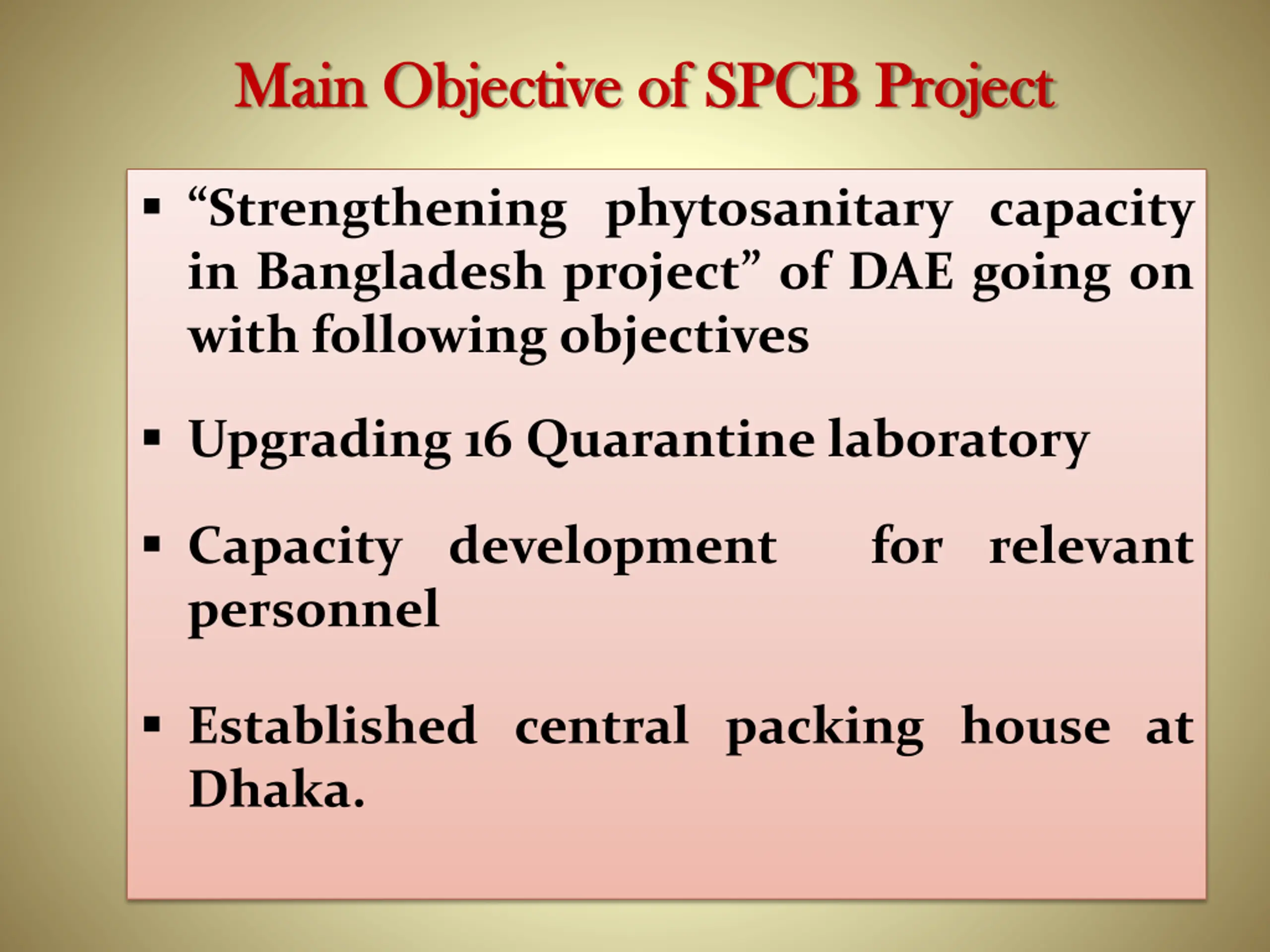 Main Objective of SPCB Project

▪ “Strengthening phytosanitary capacity in Bangladesh project” of DAE going on with following objectives

▪ Upgrading 16 Quarantine laboratory

▪ Capacity development for relevant personnel

▪ Established central packing house at Dhaka.